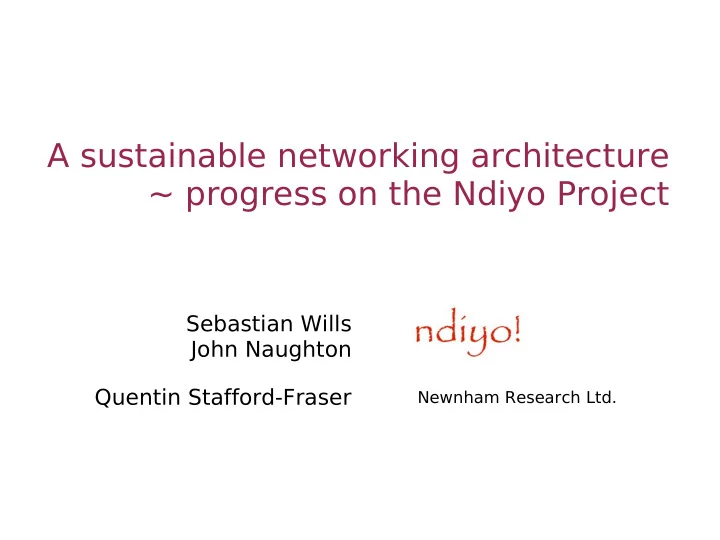 A sustainable networking architecture
~ progress on the Ndiyo Project

Sebastian Wills
John Naughton

ndiyo!

Quentin Stafford-Fraser

Newnham Research Ltd.